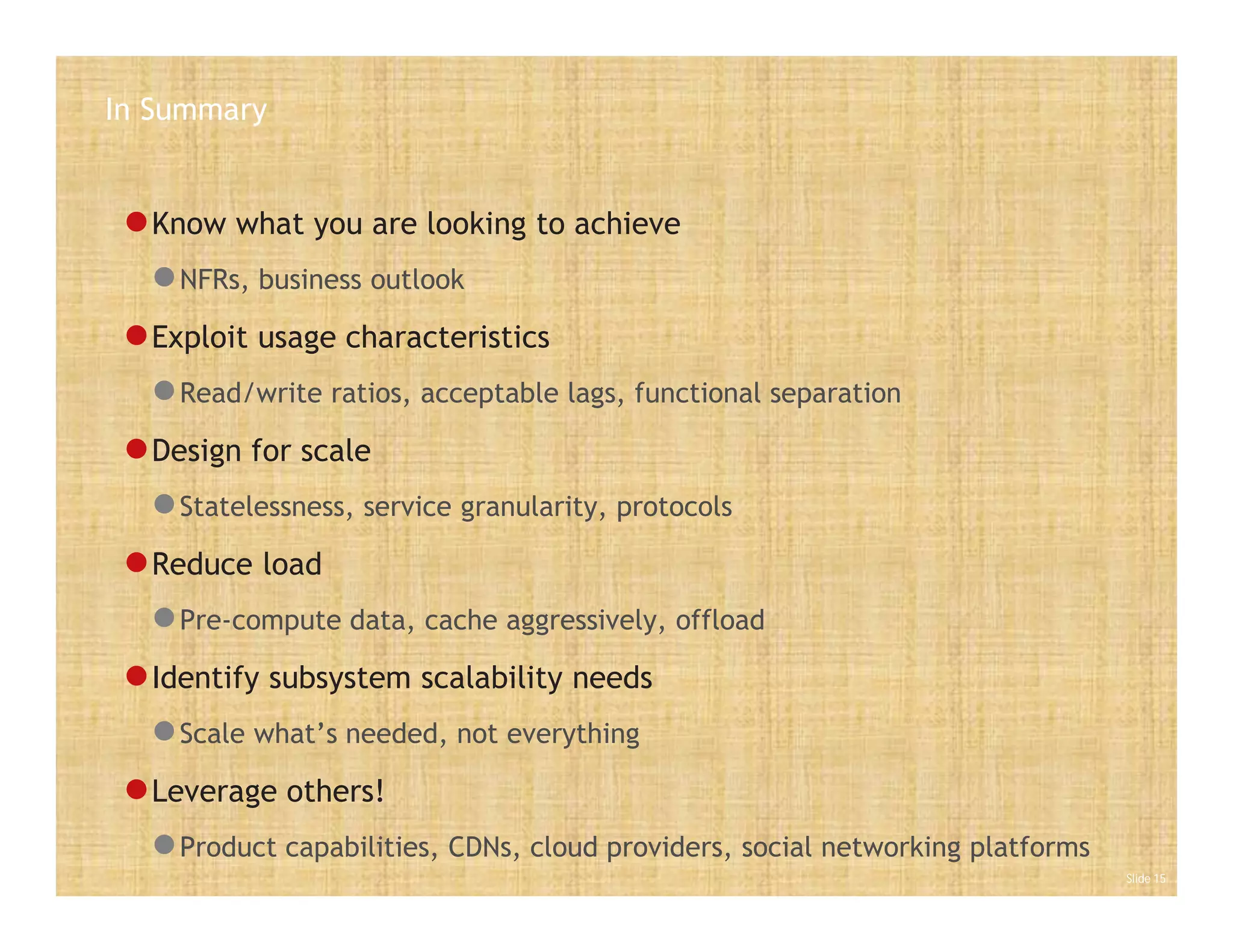 In Summary

Know what you are looking to achieve

NFRs, business outlook

Exploit usage characteristics

Read/write ratios, acceptable lags, functional separation

Design for scale

Statelessness, service granularity, protocols

Reduce load

Pre-compute data, cache aggressively, offload

Identify subsystem scalability needs

Scale what's needed, not everything

Leverage others!

Product capabilities, CDNs, cloud providers, social networking platforms

Slide 15